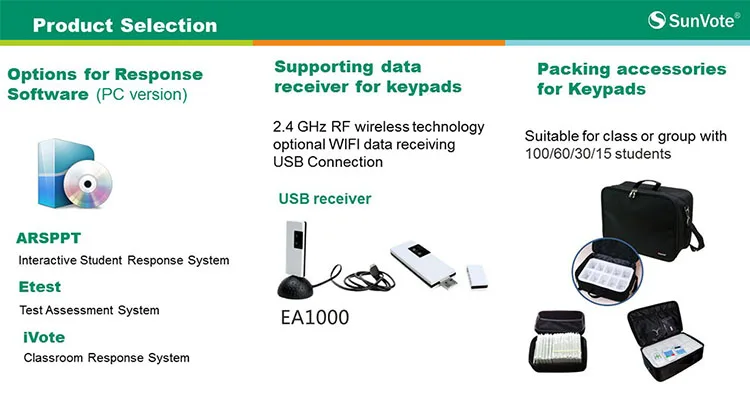 Product Selection

SunVote®

Options for Response Software (PC version)

ARSPPT
Interactive Student Response System

Etest
Test Assessment System

iVote
Classroom Response System

Supporting data receiver for keypads

2.4 GHz RF wireless technology
optional WIFI data receiving
USB Connection

USB receiver

EA1000

Packing accessories for Keypads

Suitable for class or group with 100/60/30/15 students